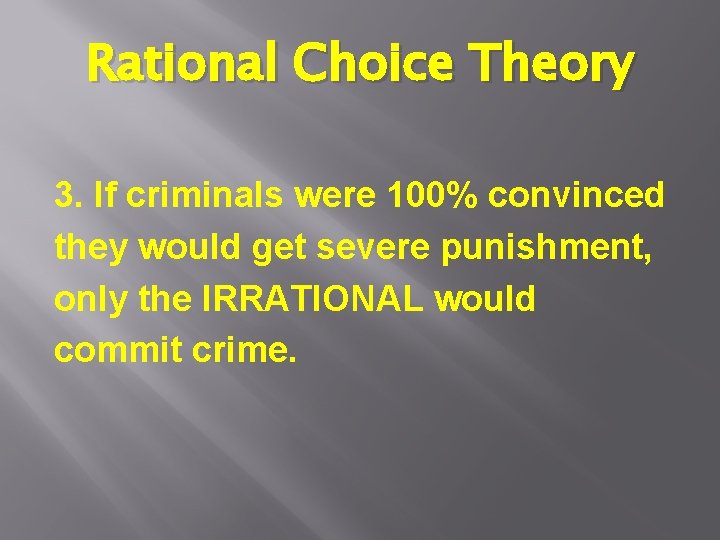 Rational Choice Theory

3. If criminals were 100% convinced they would get severe punishment, only the IRRATIONAL would commit crime.